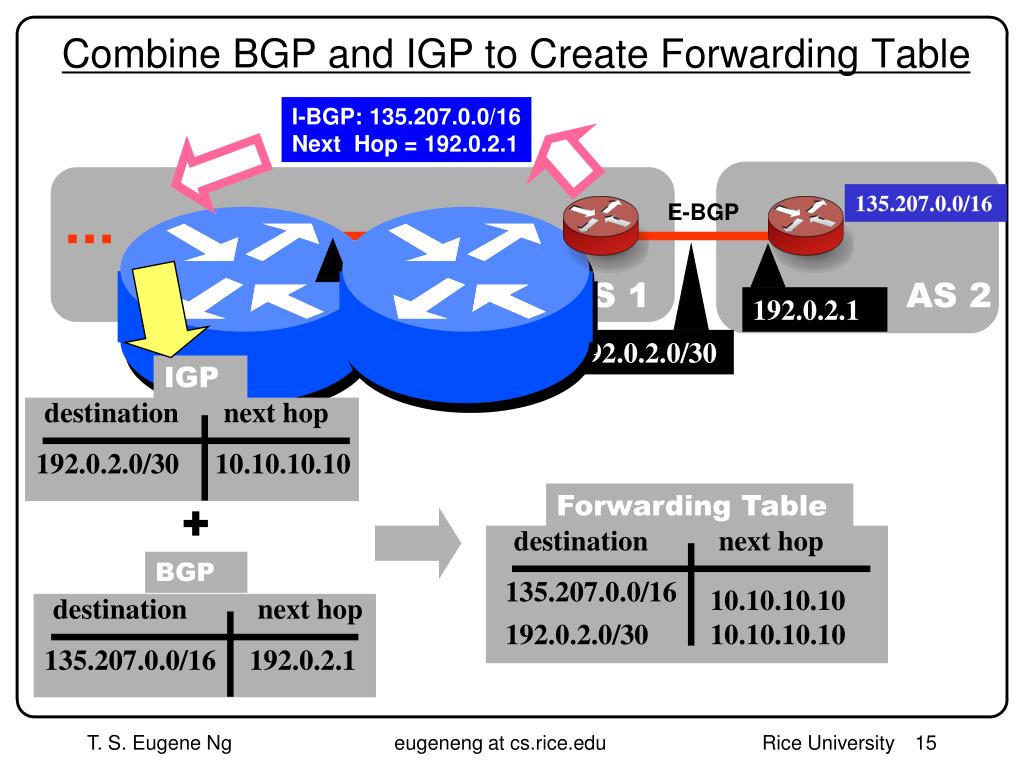 Combine BGP and IGP to Create Forwarding Table

I-BGP: 135.207.0.0/16
Next Hop = 192.0.2.1

...

E-BGP

135.207.0.0/16

S 1

AS 2

192.0.2.1

92.0.2.0/30

IGP

| destination | next hop |
|---|---|
| 192.0.2.0/30 | 10.10.10.10 |

+

BGP

| destination | next hop |
|---|---|
| 135.207.0.0/16 | 192.0.2.1 |

Forwarding Table

| destination | next hop |
|---|---|
| 135.207.0.0/16 | 10.10.10.10 |
| 192.0.2.0/30 | 10.10.10.10 |

T. S. Eugene Ng

eugeneng at cs.rice.edu

Rice University 15